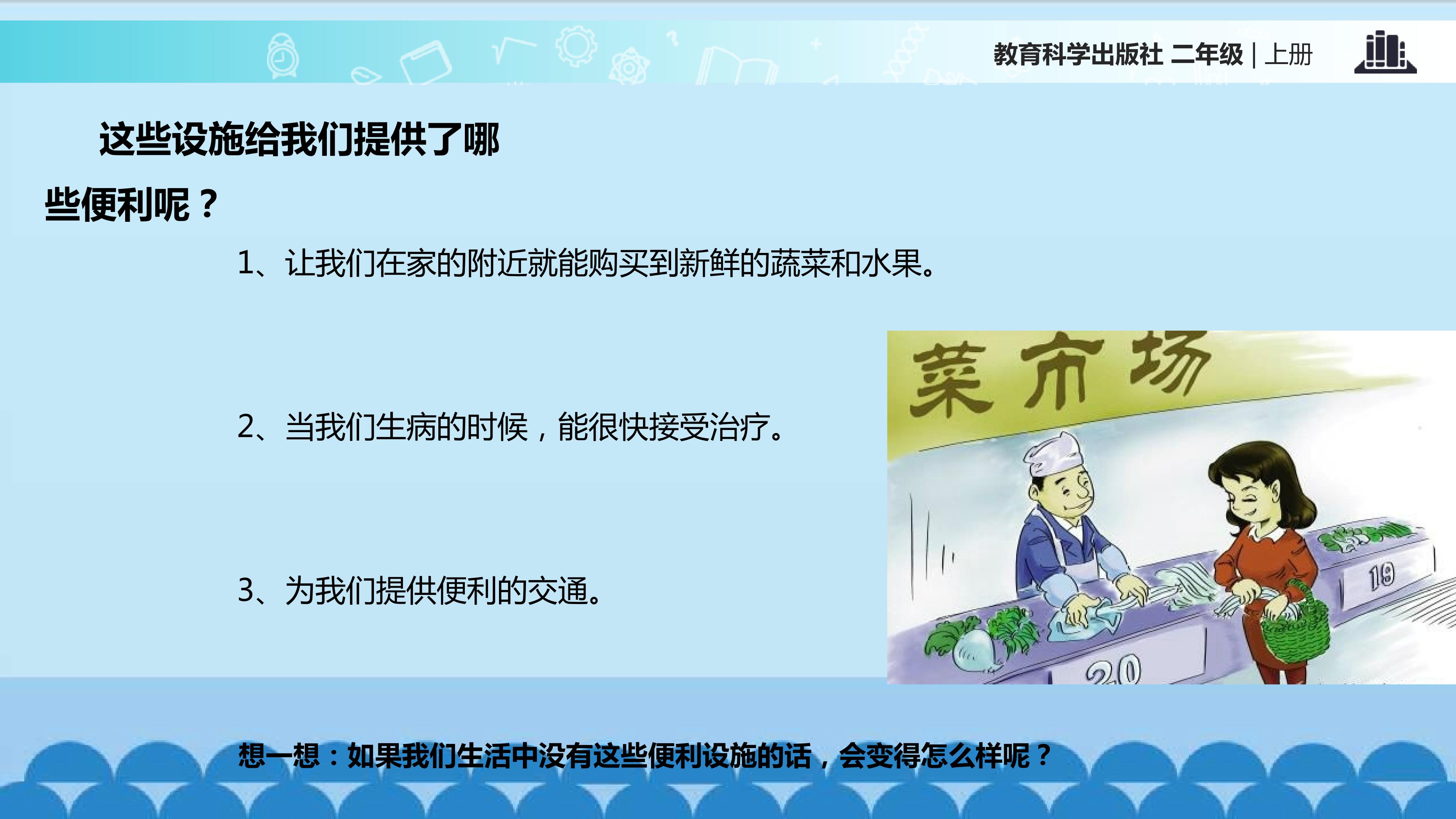 教育科学出版社 二年级 | 上册

这些设施给我们提供了哪些便利呢？

1、让我们在家的附近就能购买到新鲜的蔬菜和水果。

2、当我们生病的时候，能很快接受治疗。

3、为我们提供便利的交通。

菜市场

19

20

想一想：如果我们生活中没有这些便利设施的话，会变得怎么样呢？